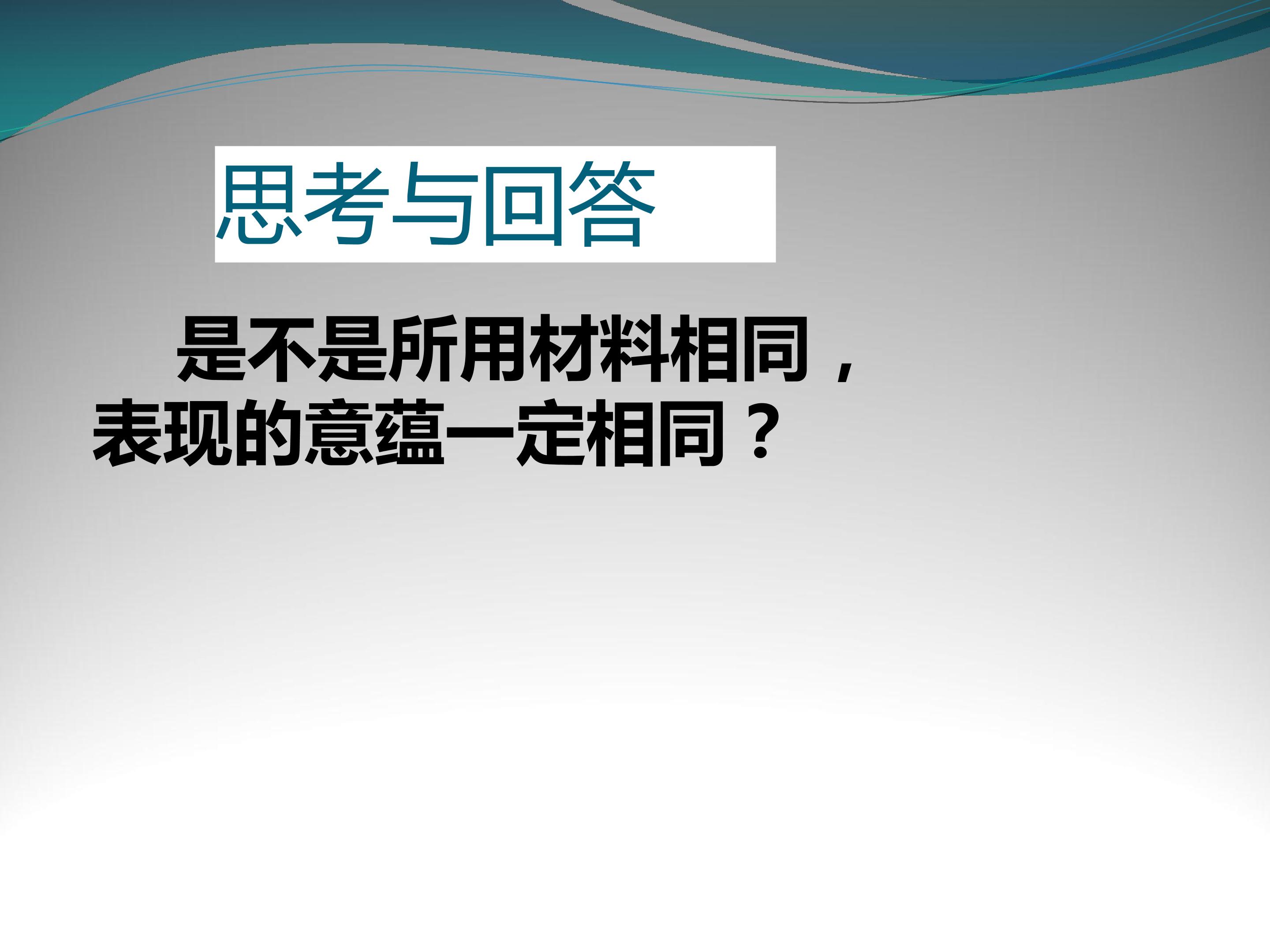 思考与回答

是不是所用材料相同，表现的意蕴一定相同？